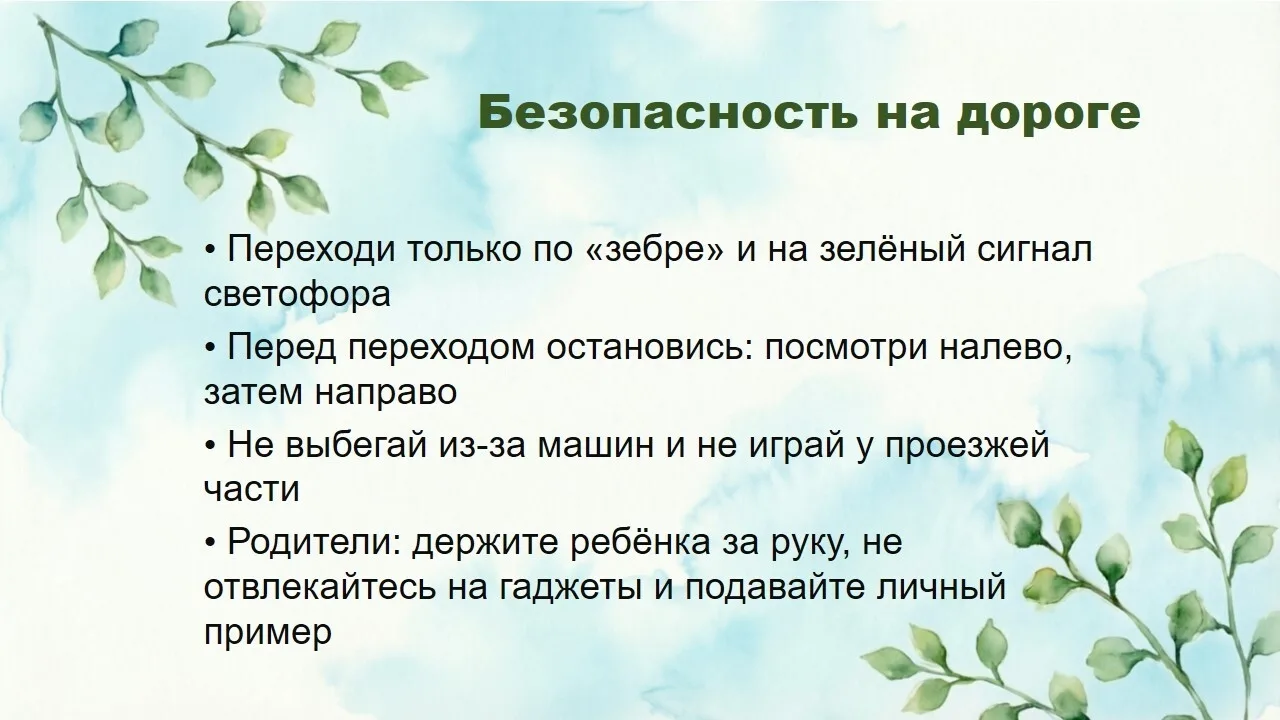 Безопасность на дороге

• Переходи только по «зебре» и на зелёный сигнал светофора

• Перед переходом остановись: посмотри налево, затем направо

• Не выбегай из-за машин и не играй у проезжей части

• Родители: держите ребёнка за руку, не отвлекайтесь на гаджеты и подавайте личный пример